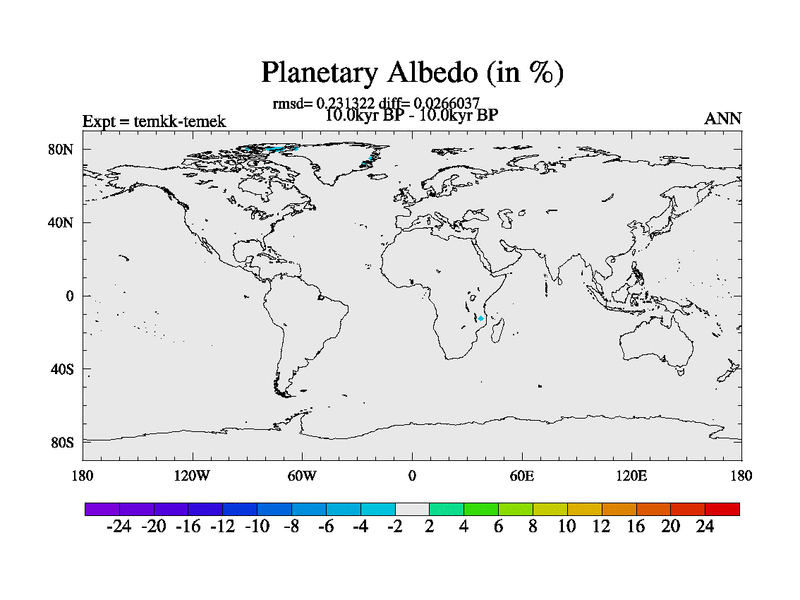 Planetary Albedo (in %)

rmsd= 0.231322 diff= 0.0266037
10.0kyr BP - 10.0kyr BP

Expt = temkk-temek

ANN

80N
40N
0
40S
80S

180 120W 60W 0 60E 120E 180

-24 -20 -16 -12 -10 -8 -6 -4 -2 2 4 6 8 10 12 16 20 24